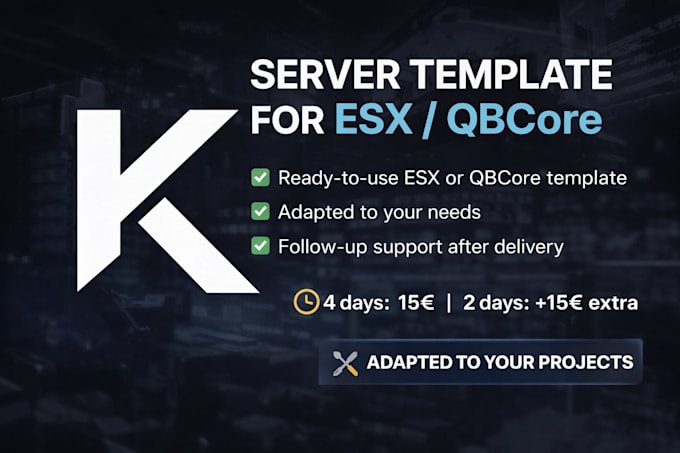 K

SERVER TEMPLATE FOR ESX / QBCore

✅ Ready-to-use ESX or QBCore template
✅ Adapted to your needs
✅ Follow-up support after delivery

4 days: 15€ | 2 days: +15€ extra

ADAPTED TO YOUR PROJECTS